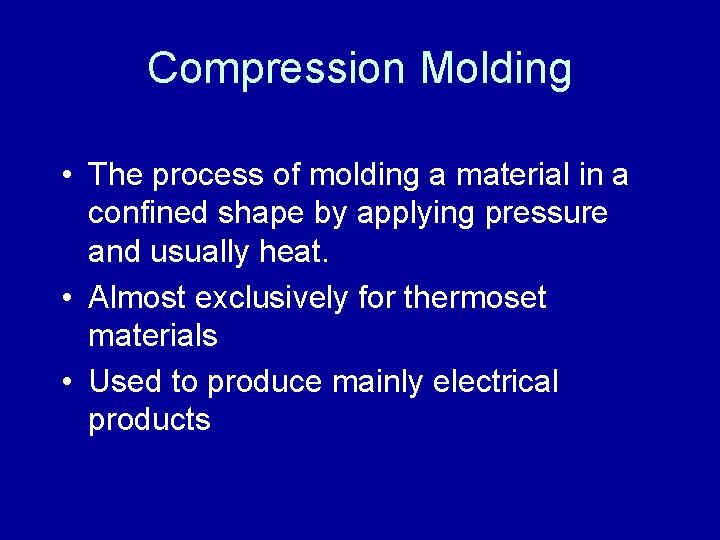 Compression Molding

• The process of molding a material in a confined shape by applying pressure and usually heat.

• Almost exclusively for thermoset materials

• Used to produce mainly electrical products